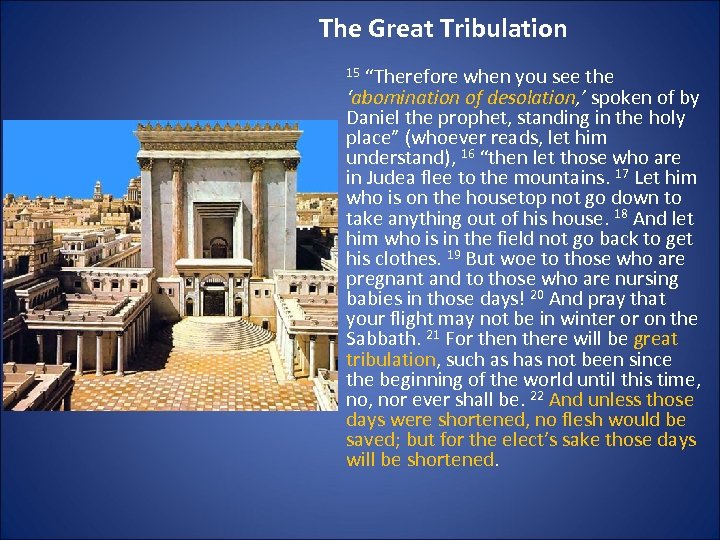 The Great Tribulation

$^{15}$ “Therefore when you see the ‘abomination of desolation,’ spoken of by Daniel the prophet, standing in the holy place” (whoever reads, let him understand), $^{16}$ “then let those who are in Judea flee to the mountains. $^{17}$ Let him who is on the housetop not go down to take anything out of his house. $^{18}$ And let him who is in the field not go back to get his clothes. $^{19}$ But woe to those who are pregnant and to those who are nursing babies in those days! $^{20}$ And pray that your flight may not be in winter or on the Sabbath. $^{21}$ For then there will be great tribulation, such as has not been since the beginning of the world until this time, no, nor ever shall be. $^{22}$ And unless those days were shortened, no flesh would be saved; but for the elect’s sake those days will be shortened.